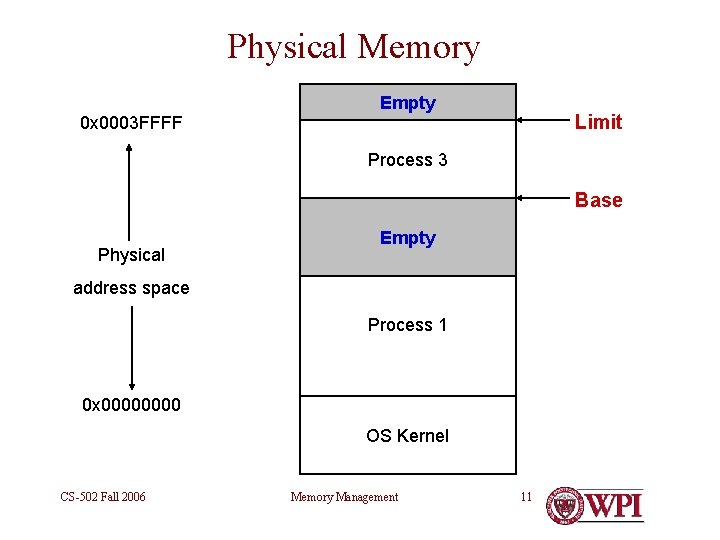 Physical Memory

0x0003FFFF

Physical

address space

0x00000000

Empty

Process 3

Empty

Process 1

OS Kernel

Limit

Base

CS-502 Fall 2006

Memory Management

11

WPI